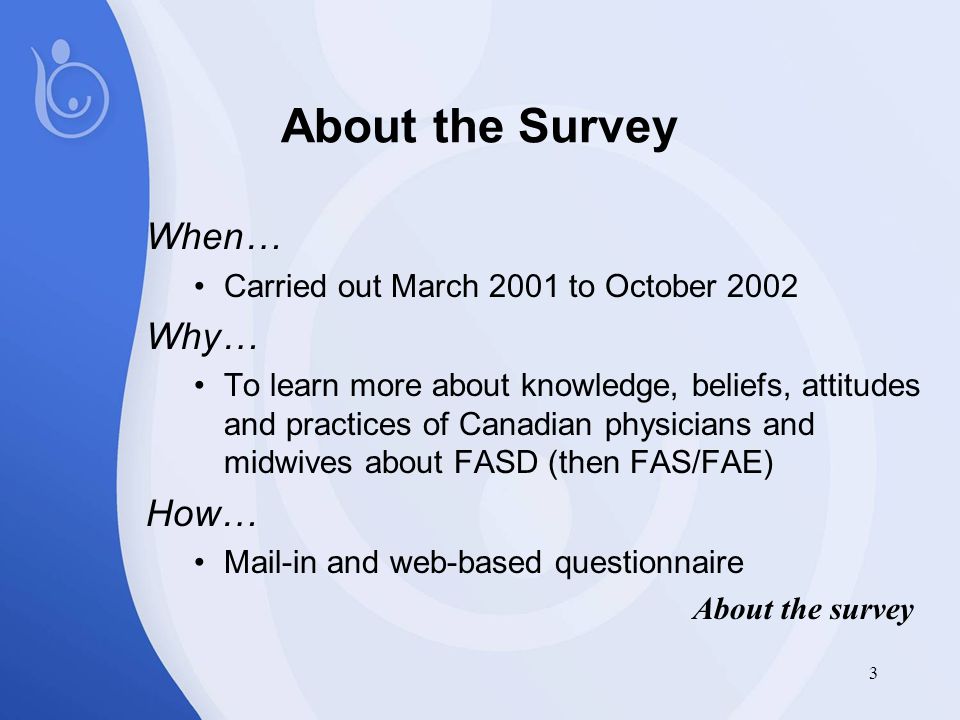 About the Survey

When…

• Carried out March 2001 to October 2002

Why…

• To learn more about knowledge, beliefs, attitudes and practices of Canadian physicians and midwives about FASD (then FAS/FAE)

How…

• Mail-in and web-based questionnaire

About the survey

3